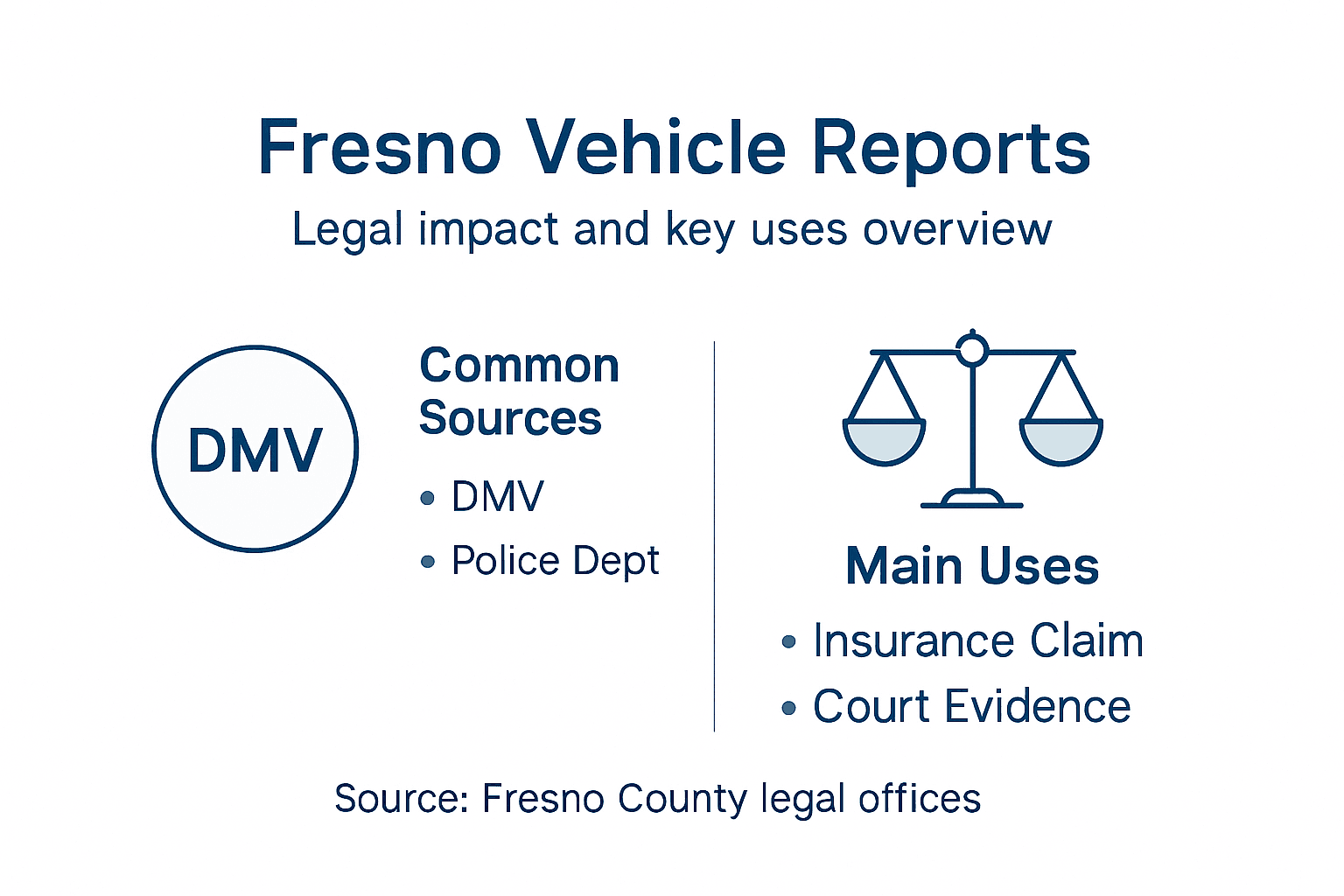 Fresno Vehicle Reports

Legal impact and key uses overview

DMV

Common Sources

• DMV
• Police Dept

Main Uses

• Insurance Claim
• Court Evidence

Source: Fresno County legal offices